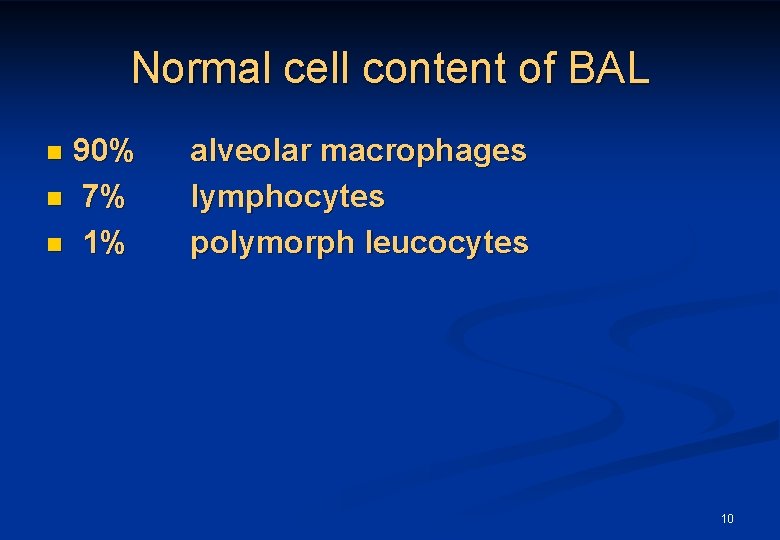 Normal cell content of BAL

- 90% alveolar macrophages
- 7% lymphocytes
- 1% polymorph leucocytes

10